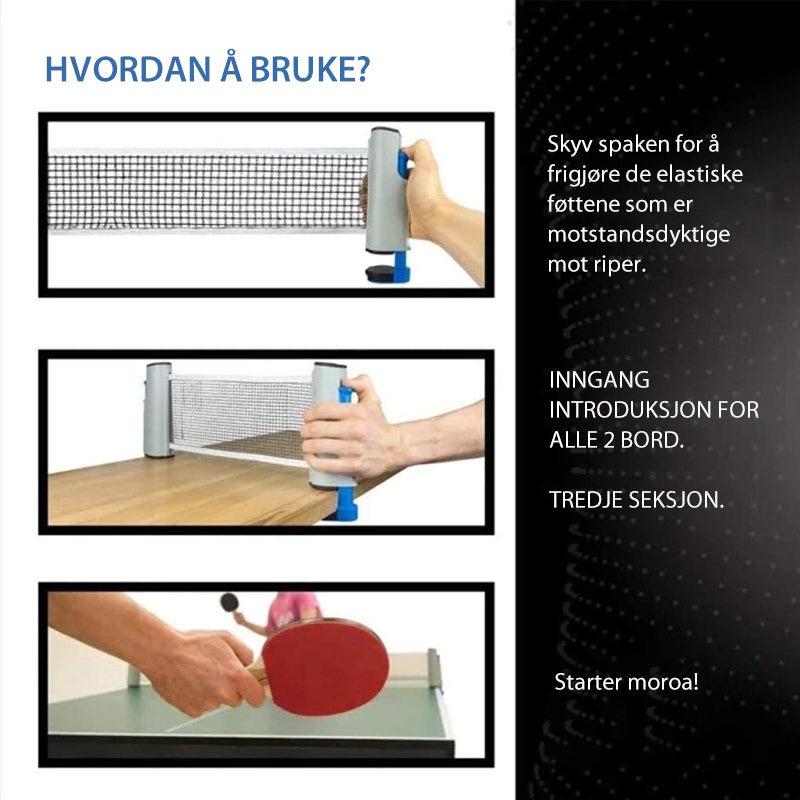 HVORDAN Å BRUKE?

Skyv spaken for å frigjøre de elastiske føttene som er motstandsdyktige mot riper.

INNGANG INTRODUKSJON FOR ALLE 2 BORD.

TREDJE SEKSJON.

Starter moroa!